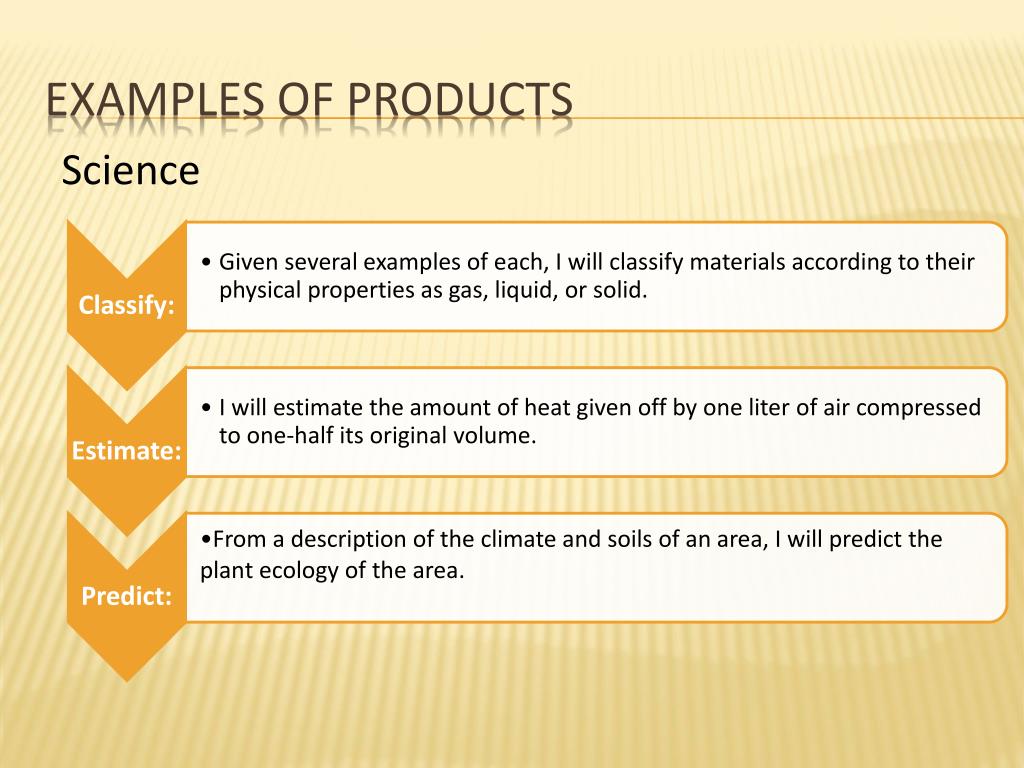 EXAMPLES OF PRODUCTS

Science

Classify:

• Given several examples of each, I will classify materials according to their physical properties as gas, liquid, or solid.

Estimate:

• I will estimate the amount of heat given off by one liter of air compressed to one-half its original volume.

Predict:

•From a description of the climate and soils of an area, I will predict the plant ecology of the area.